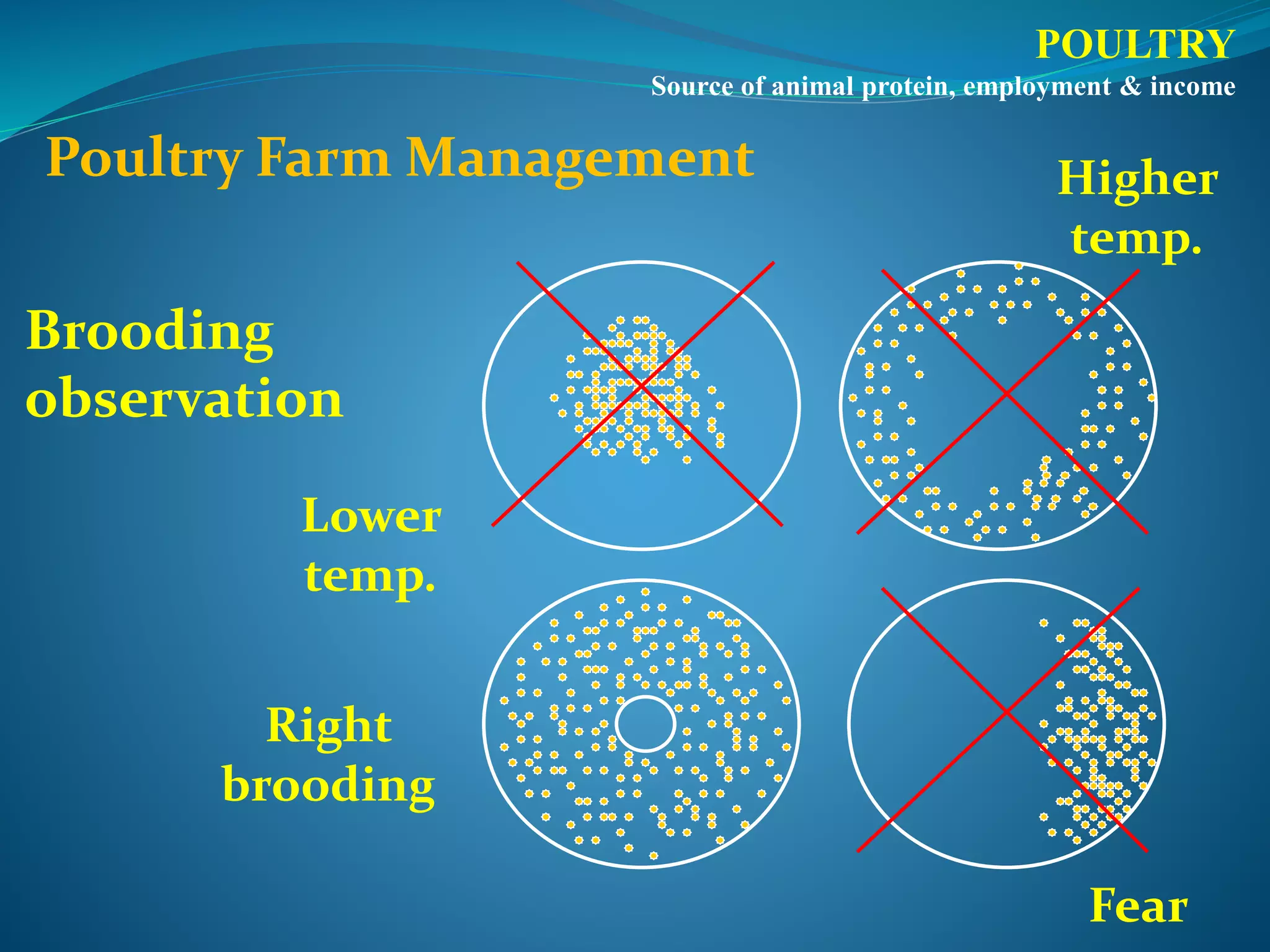 POULTRY
Source of animal protein, employment & income

Poultry Farm Management

Higher temp.

Brooding observation

Lower temp.

Right brooding

Fear